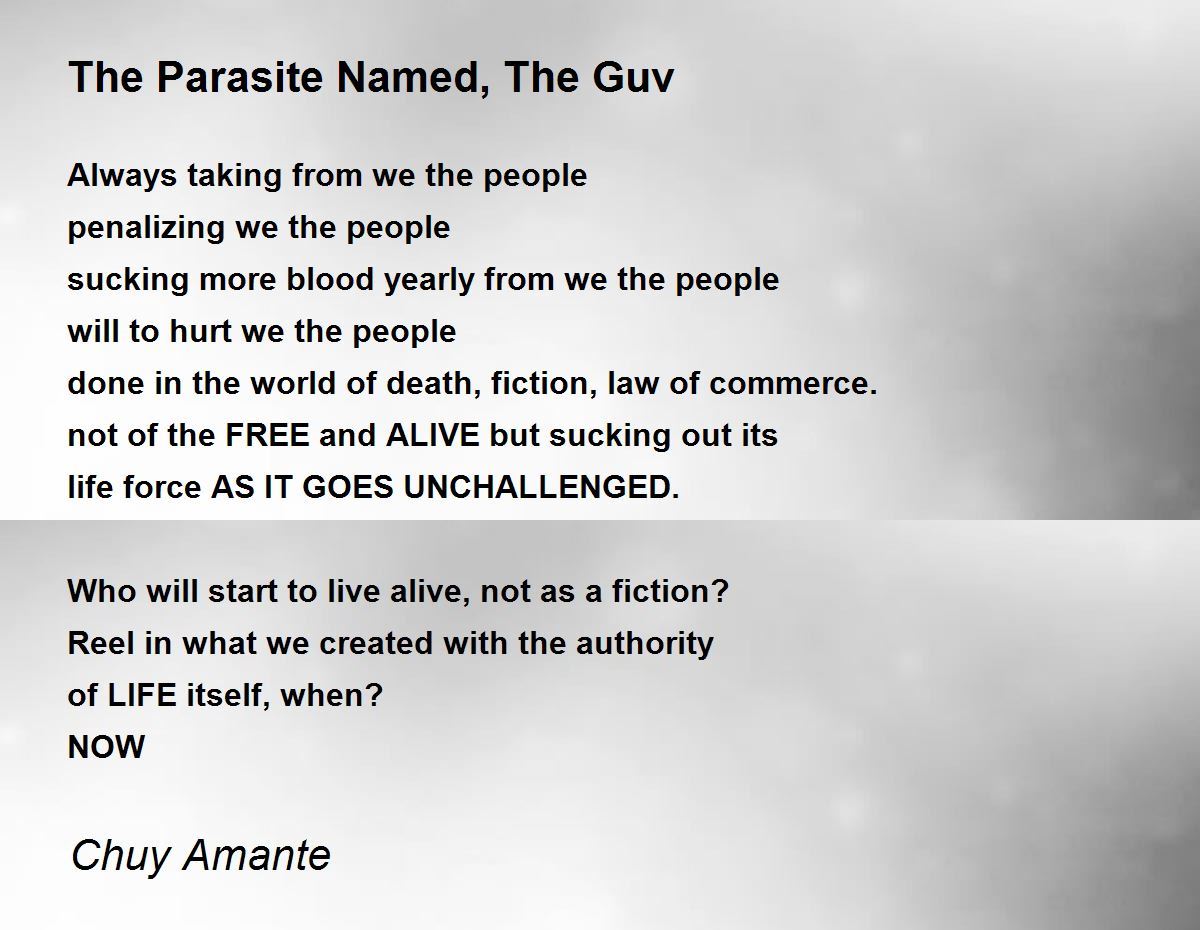 The Parasite Named, The Guv

Always taking from we the people
penalizing we the people
sucking more blood yearly from we the people
will to hurt we the people
done in the world of death, fiction, law of commerce.
not of the FREE and ALIVE but sucking out its
life force AS IT GOES UNCHALLENGED.

Who will start to live alive, not as a fiction?
Reel in what we created with the authority
of LIFE itself, when?
NOW

Chuy Amante